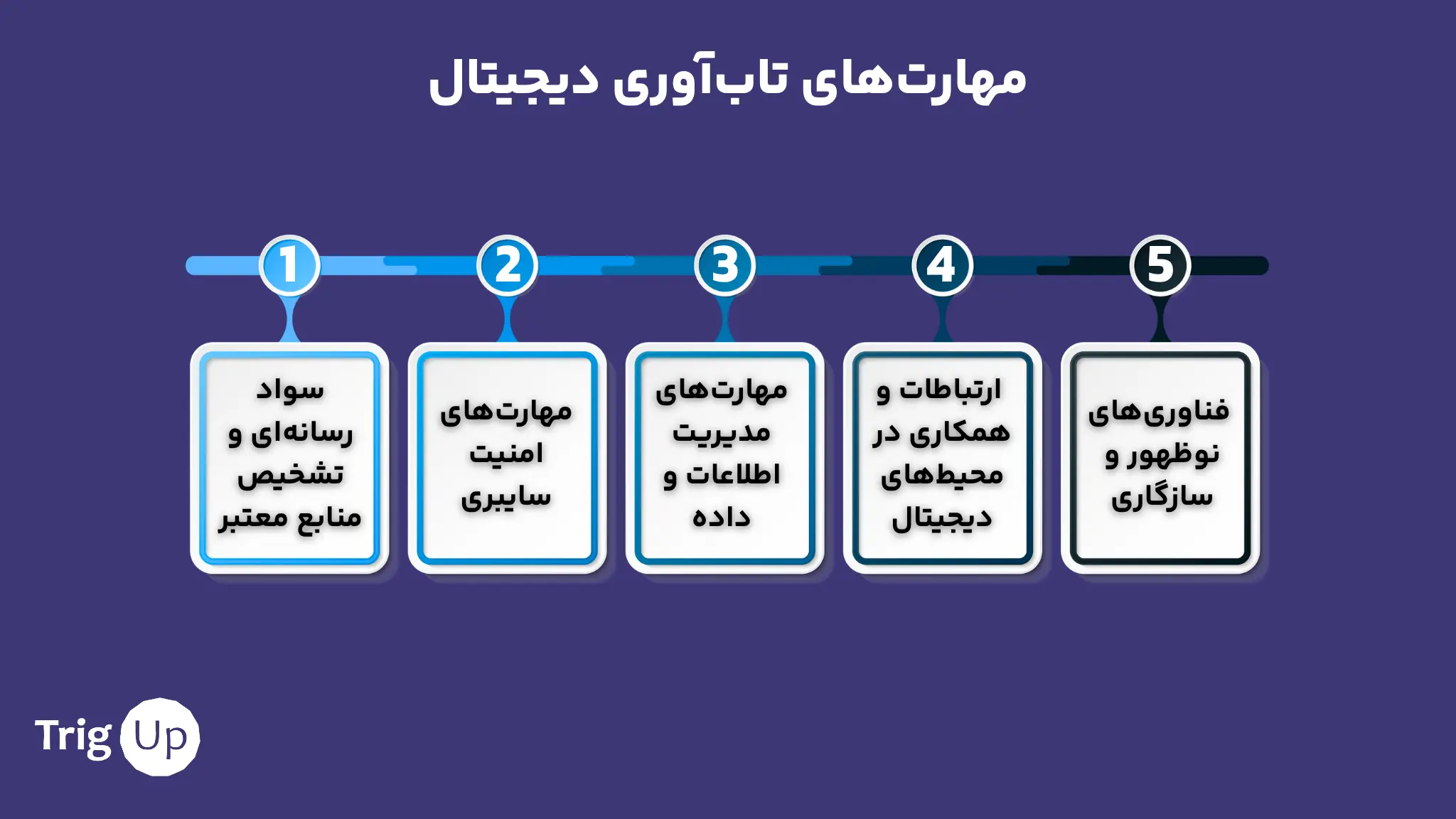 مهارت‌های تاب‌آوری دیجیتال

1
سواد رسانه‌ای و تشخیص منابع معتبر

2
مهارت‌های امنیت سایبری

3
مهارت‌های مدیریت اطلاعات و داده

4
ارتباطات و همکاری در محیط‌های دیجیتال

5
فناوری‌های نوظهور و سازگاری

Trig Up